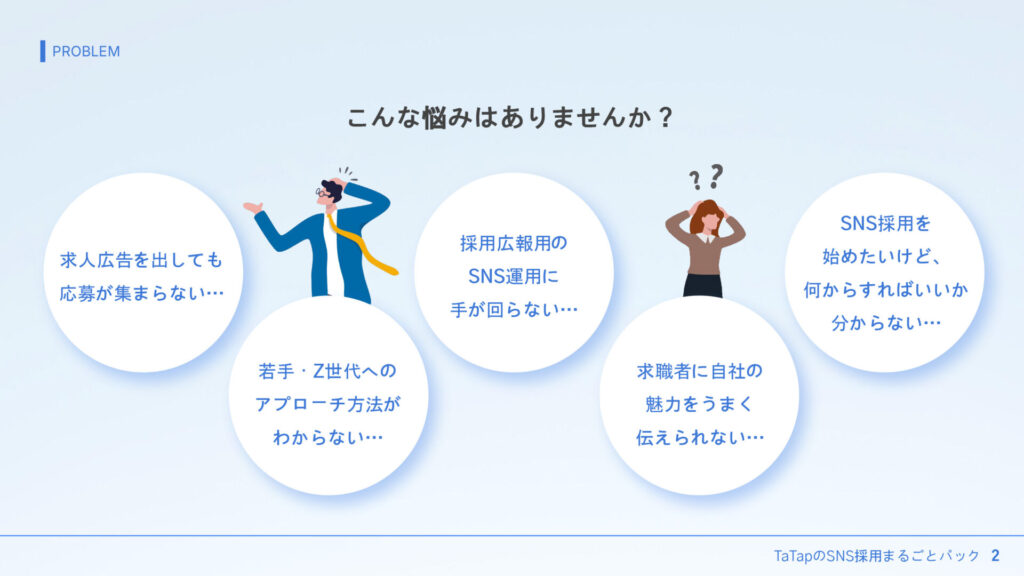 PROBLEM

こんな悩みはありませんか？

求人広告を出しても応募が集まらない…

若手・Z世代へのアプローチ方法がわからない…

採用広報用のSNS運用に手が回らない…

求職者に自社の魅力をうまく伝えられない…

SNS採用を始めたいけど、何からすればいいか分からない…

TaTapのSNS採用まるごとパック 2